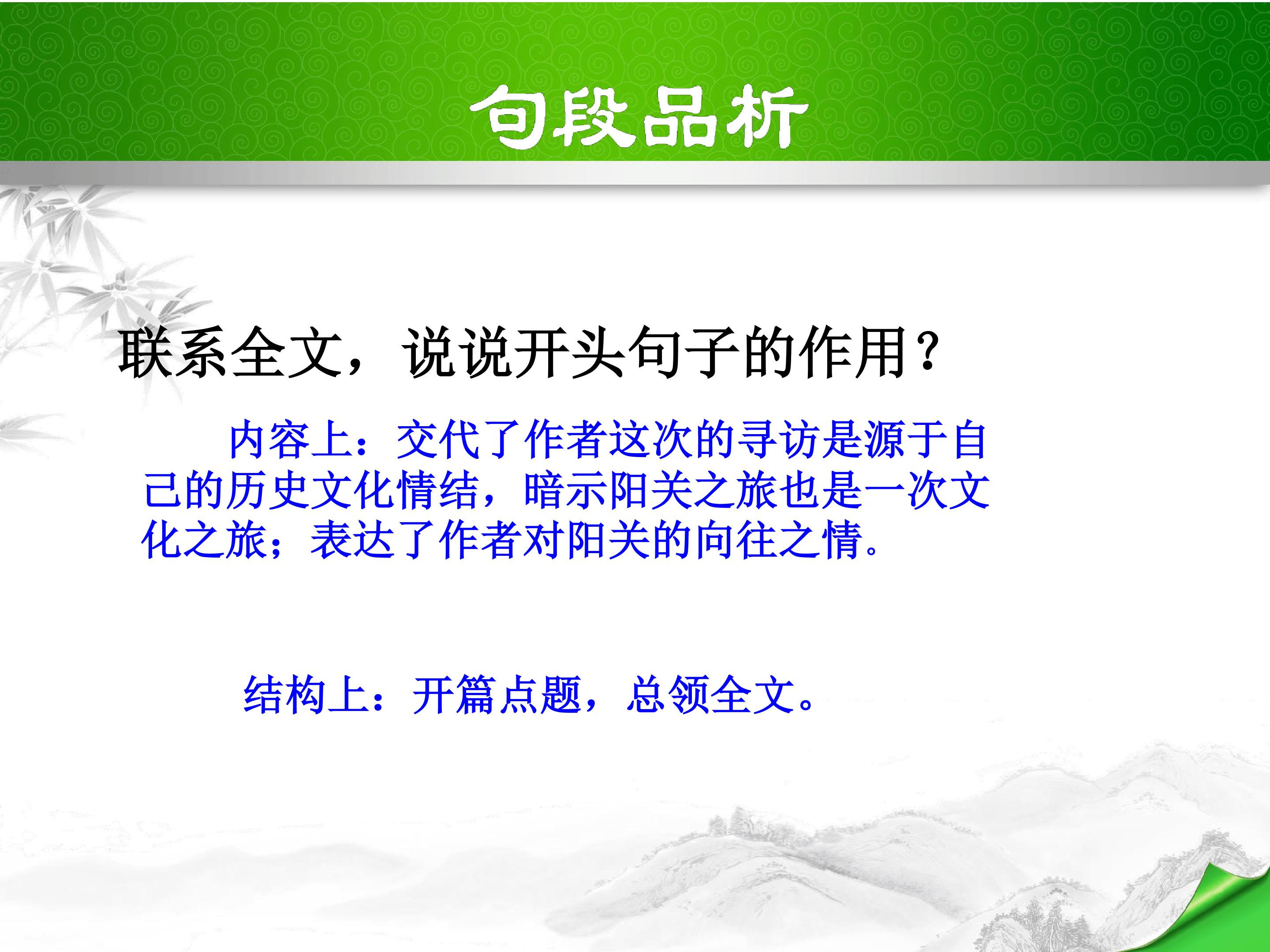 句段品析

联系全文，说说开头句子的作用？

内容上：交代了作者这次的寻访是源于自己的历史文化情结，暗示阳关之旅也是一次文化之旅；表达了作者对阳关的向往之情。

结构上：开篇点题，总领全文。